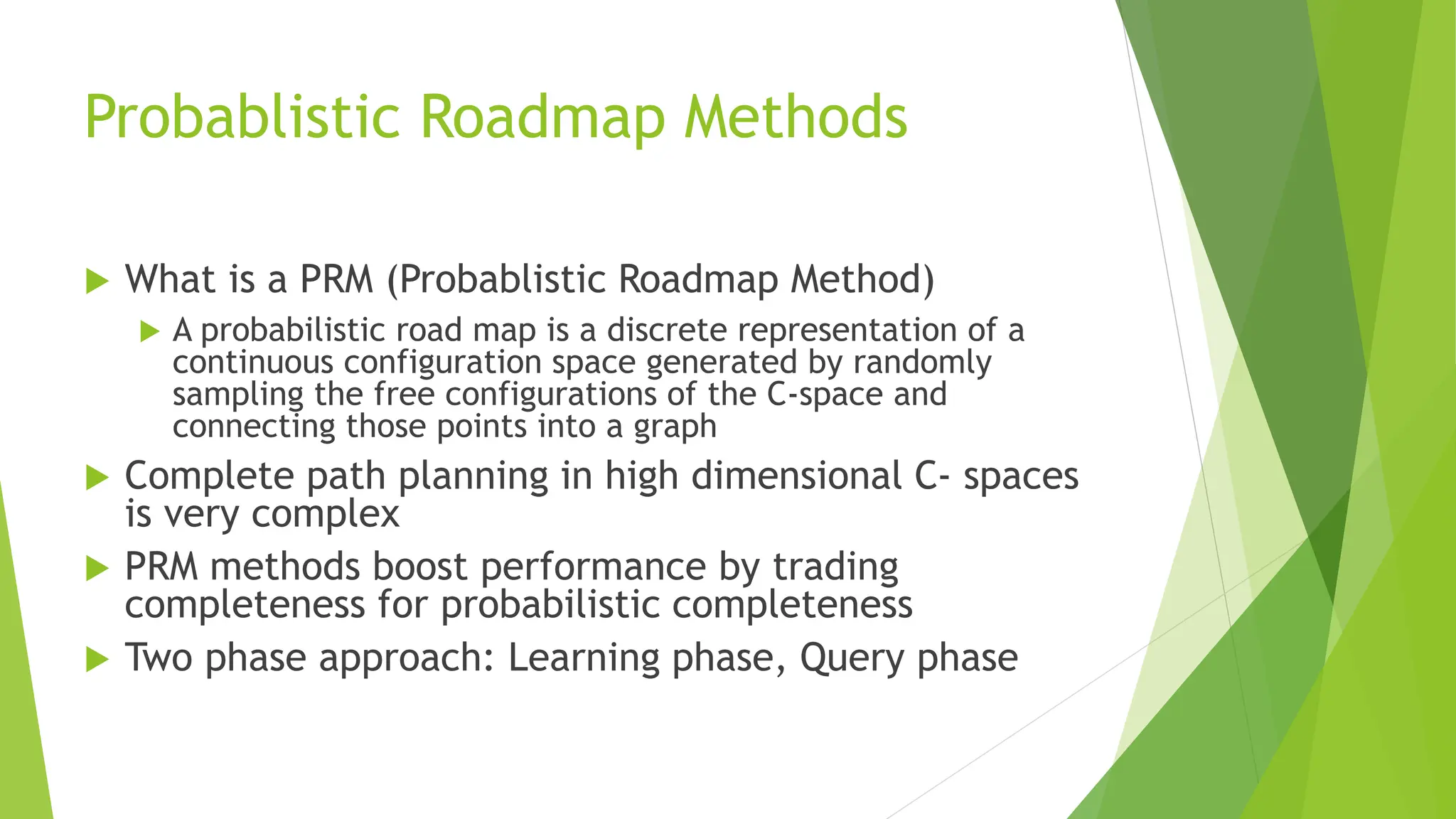 Probablistic Roadmap Methods

What is a PRM (Probablistic Roadmap Method)

A probabilistic road map is a discrete representation of a continuous configuration space generated by randomly sampling the free configurations of the C-space and connecting those points into a graph

Complete path planning in high dimensional C- spaces is very complex

PRM methods boost performance by trading completeness for probabilistic completeness

Two phase approach: Learning phase, Query phase